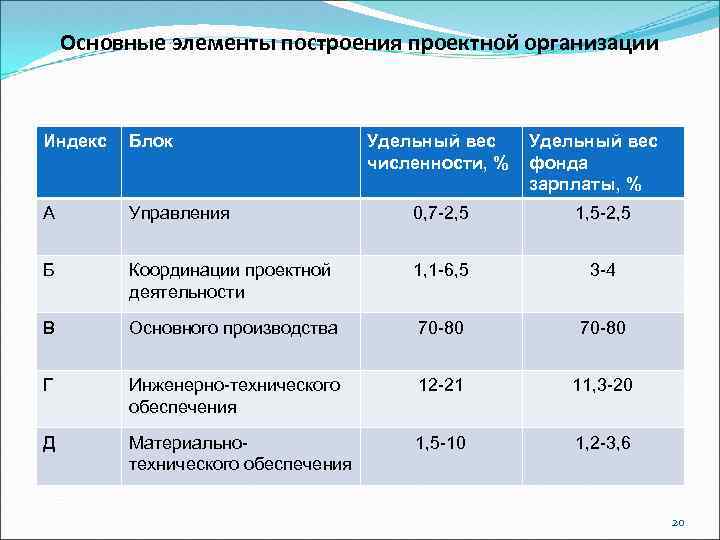 Основные элементы построения проектной организации

| Индекс | Блок | Удельный вес численности, % | Удельный вес фонда зарплаты, % |
|---|---|---|---|
| А | Управления | 0,7-2,5 | 1,5-2,5 |
| Б | Координации проектной деятельности | 1,1-6,5 | 3-4 |
| В | Основного производства | 70-80 | 70-80 |
| Г | Инженерно-технического обеспечения | 12-21 | 11,3-20 |
| Д | Материально-технического обеспечения | 1,5-10 | 1,2-3,6 |

20